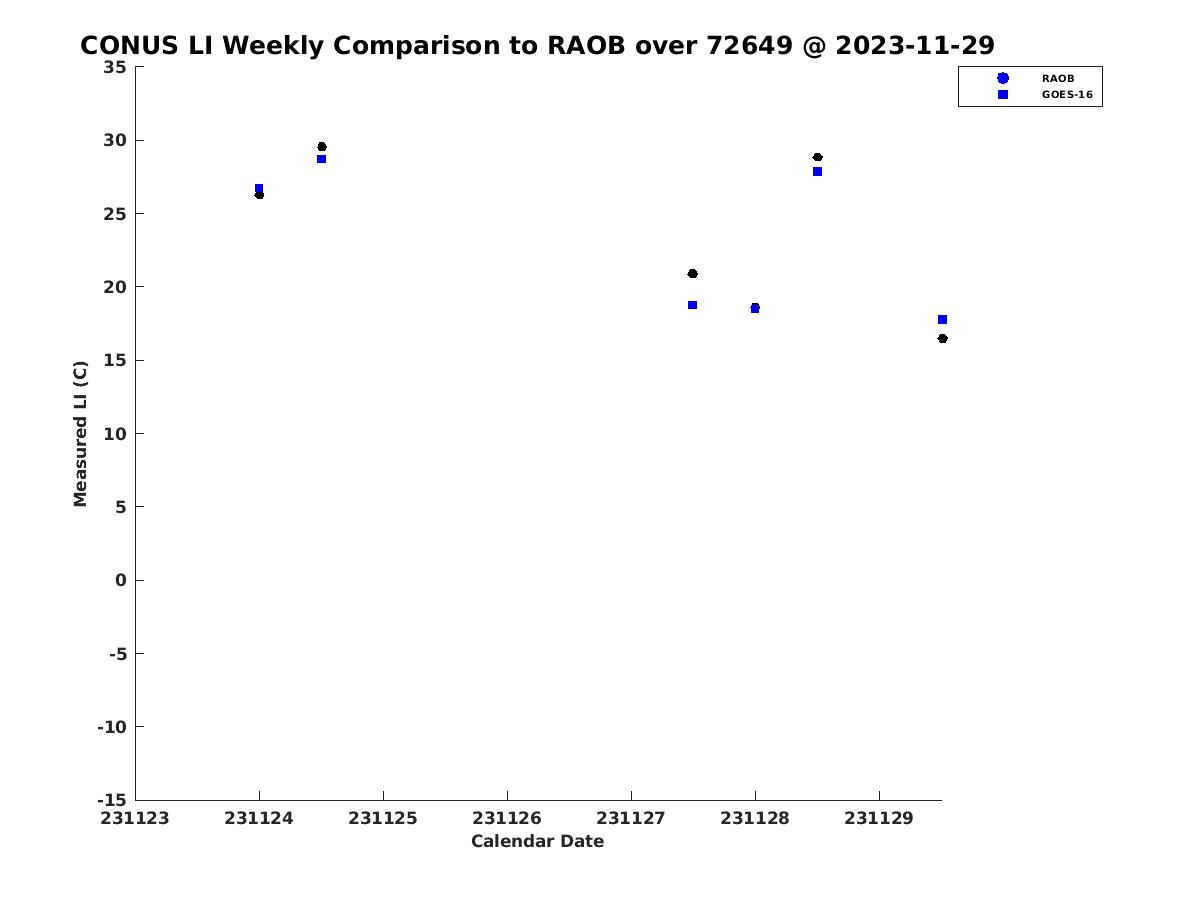 CONUS LI Weekly Comparison to RAOB over 72649 @ 2023-11-29

RAOB
GOES-16

35
30
25
20
15
10
5
0
-5
-10
-15

Measured LI (C)

231123
231124
231125
231126
231127
231128
231129

Calendar Date